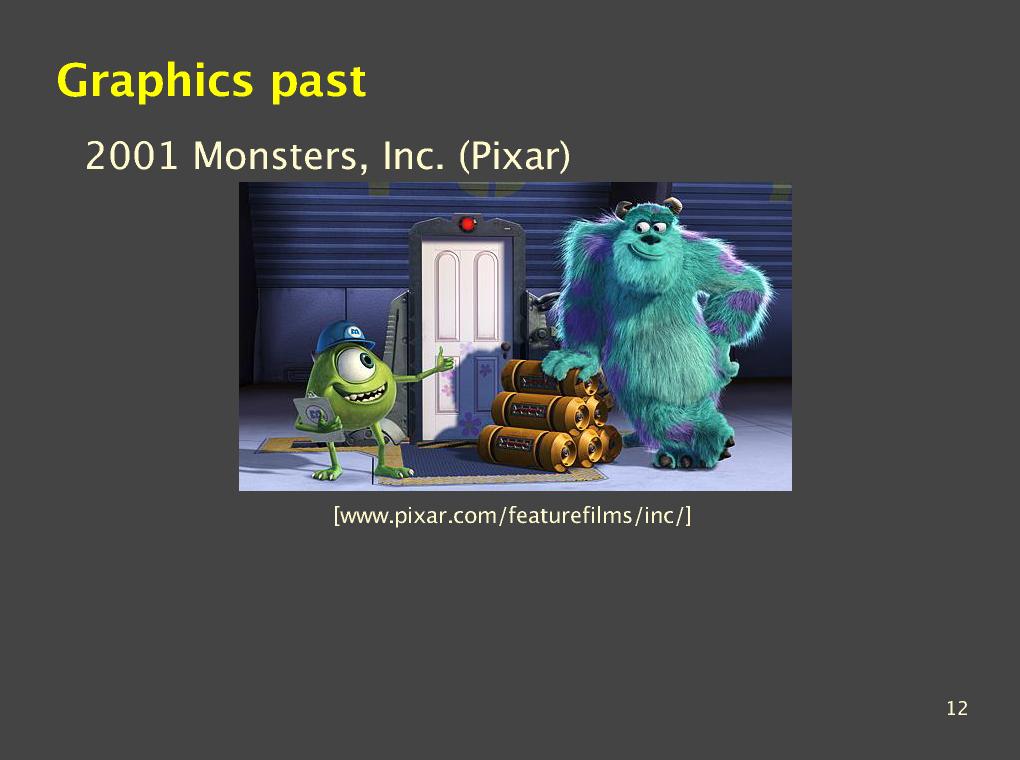 Graphics past

2001 Monsters, Inc. (Pixar)

[www.pixar.com/featurefilms/inc/]

12